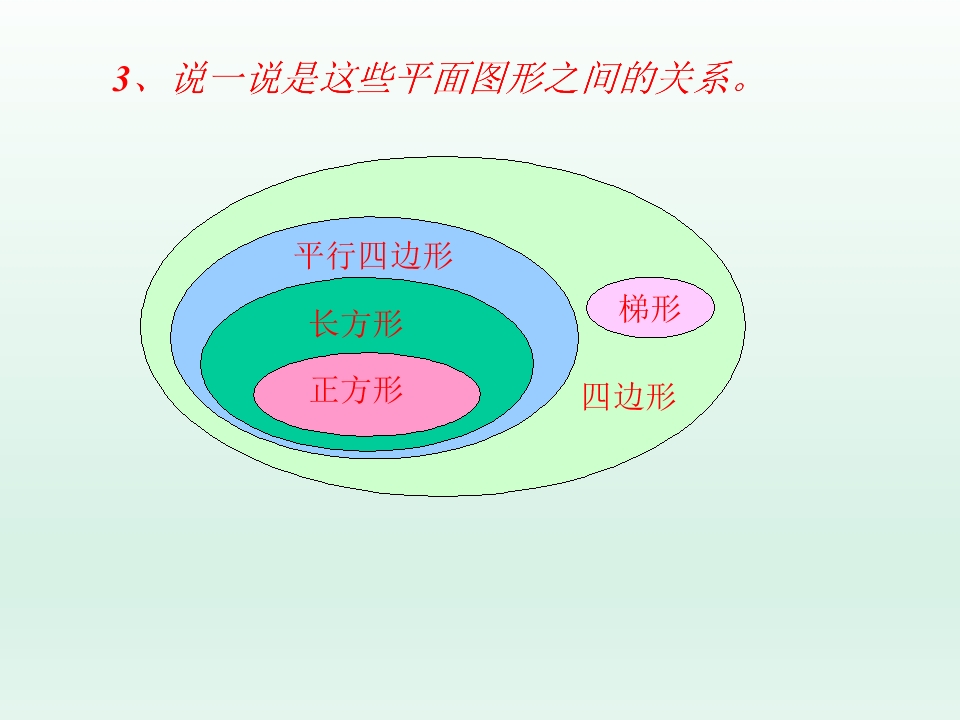 3、说一说是这些平面图形之间的关系。

平行四边形

长方形

正方形

梯形

四边形